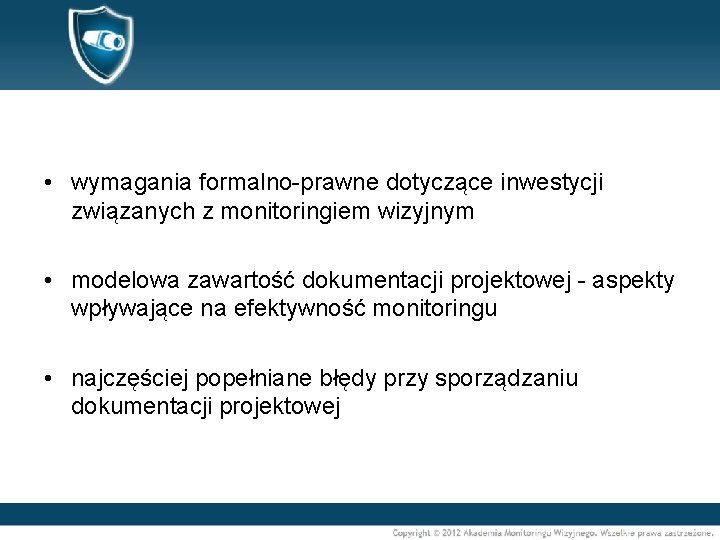 • wymagania formalno-prawne dotyczące inwestycji związanych z monitoringiem wizyjnym

• modelowa zawartość dokumentacji projektowej - aspekty wpływające na efektywność monitoringu

• najczęściej popełniane błędy przy sporządzaniu dokumentacji projektowej

Copyright © 2012 Akademia Monitoringu Wizyjnego. Wszelkie prawa zastrzeżone.